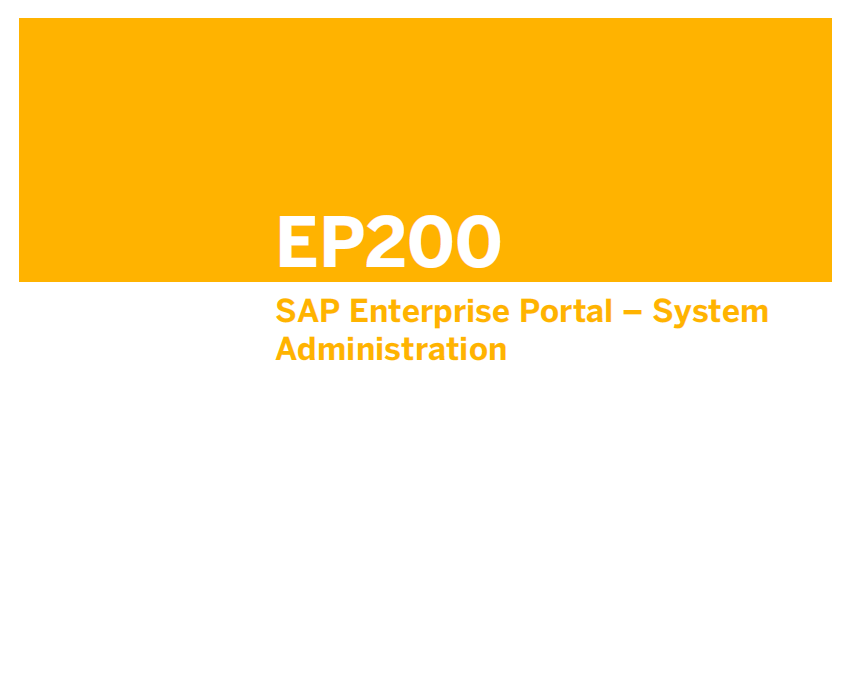 EP200

SAP Enterprise Portal – System Administration